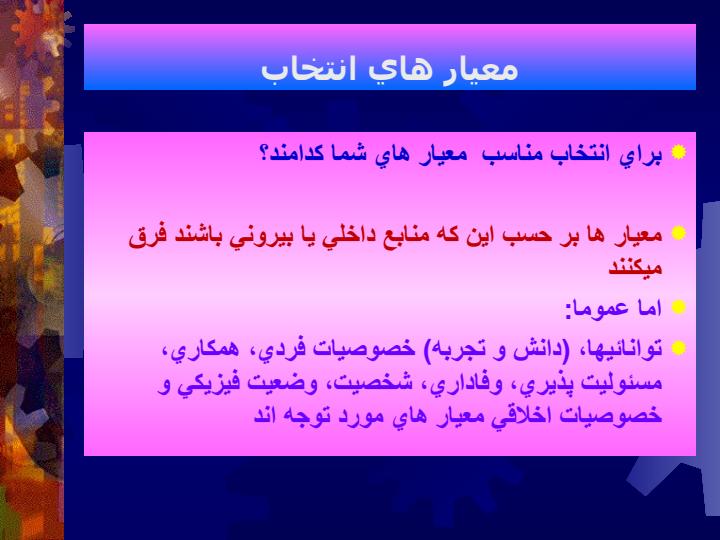 معيار هاي انتخاب

براي انتخاب مناسب معيار هاي شما كدامند؟

معيار ها بر حسب اين كه منابع داخلي يا بيروني باشند فرق ميكنند

اما عموما:

توانائيها، (دانش و تجربه) خصوصيات فردي، همكاري، مسئوليت پذيري، وفاداري، شخصيت، وضعيت فيزيكي و خصوصيات اخلاقي معيار هاي مورد توجه اند